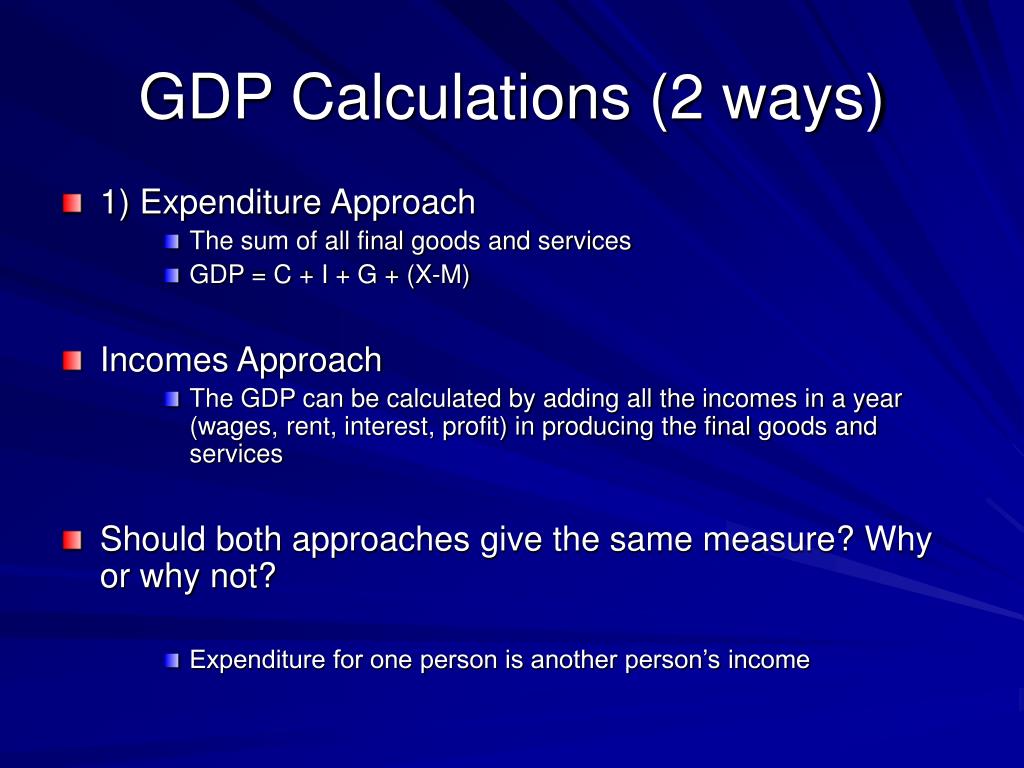 GDP Calculations (2 ways)

1) Expenditure Approach

The sum of all final goods and services

GDP = C + I + G + (X-M)

Incomes Approach

The GDP can be calculated by adding all the incomes in a year (wages, rent, interest, profit) in producing the final goods and services

Should both approaches give the same measure? Why or why not?

Expenditure for one person is another person's income